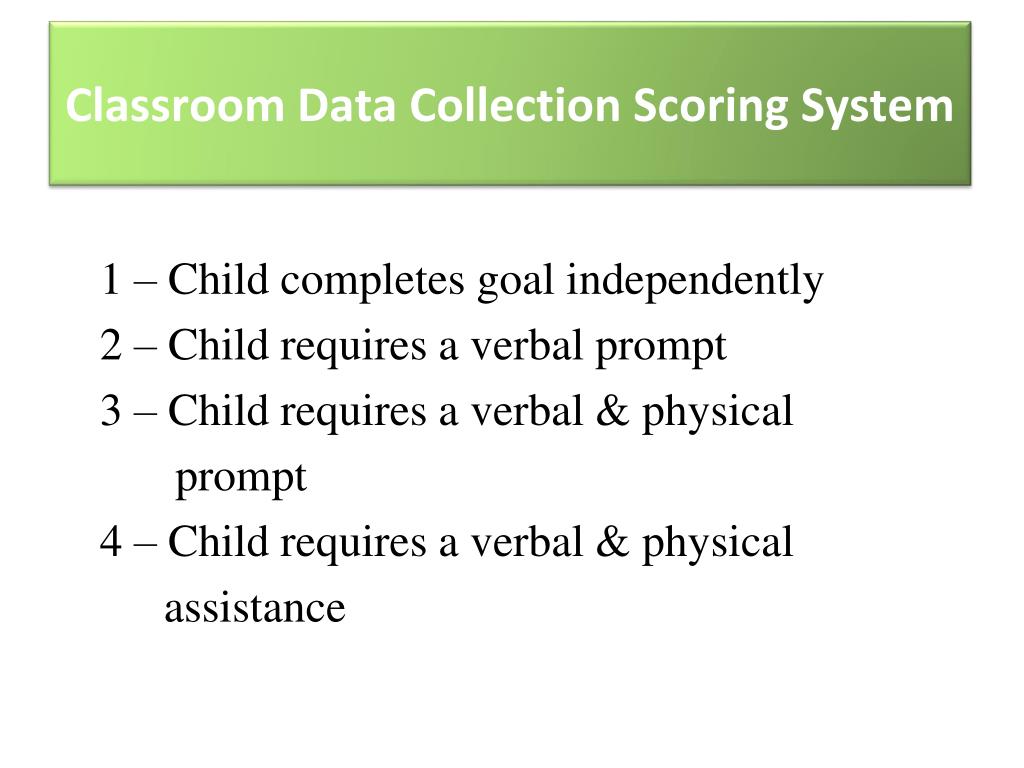 Classroom Data Collection Scoring System

1 – Child completes goal independently
2 – Child requires a verbal prompt
3 – Child requires a verbal & physical prompt
4 – Child requires a verbal & physical assistance